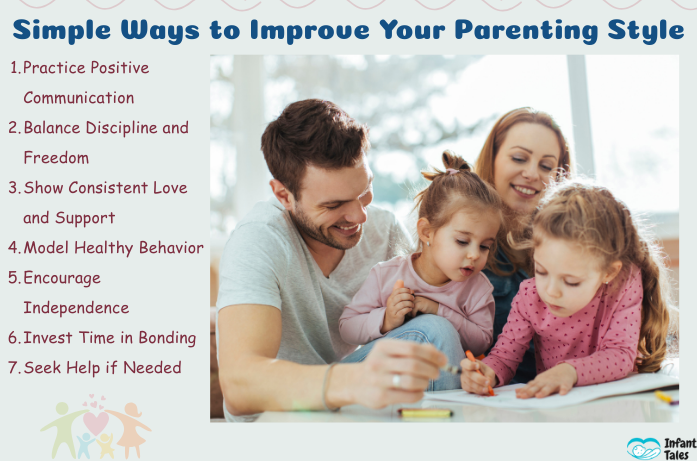 Simple Ways to Improve Your Parenting Style

1. Practice Positive Communication
2. Balance Discipline and Freedom
3. Show Consistent Love and Support
4. Model Healthy Behavior
5. Encourage Independence
6. Invest Time in Bonding
7. Seek Help if Needed

Infant Tales